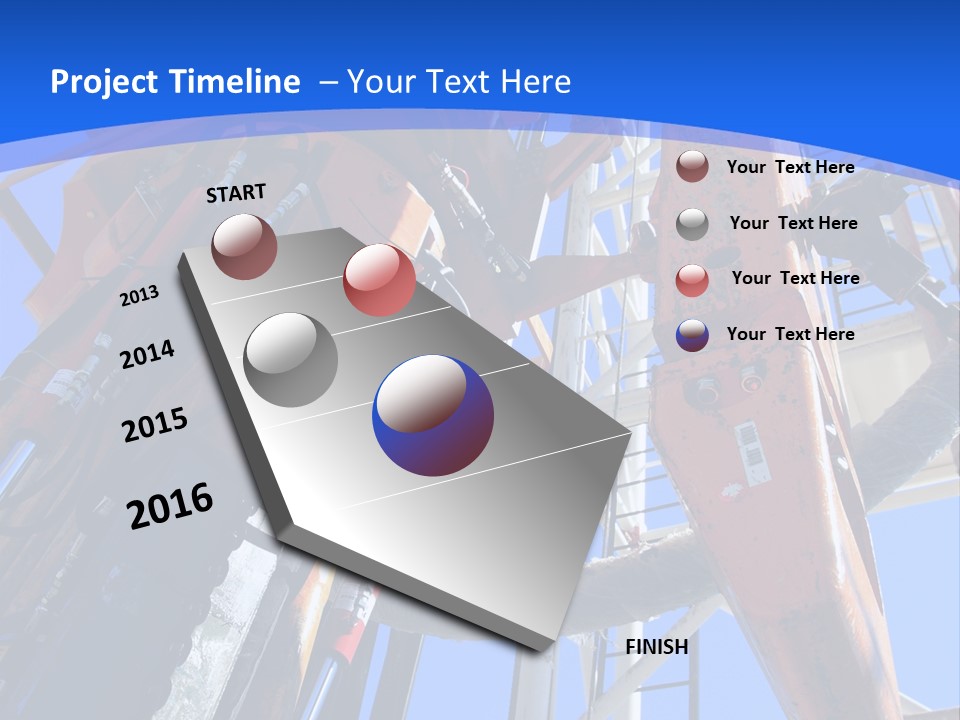 Project Timeline – Your Text Here

START

2013

2014

2015

2016

FINISH

Your Text Here

Your Text Here

Your Text Here

Your Text Here